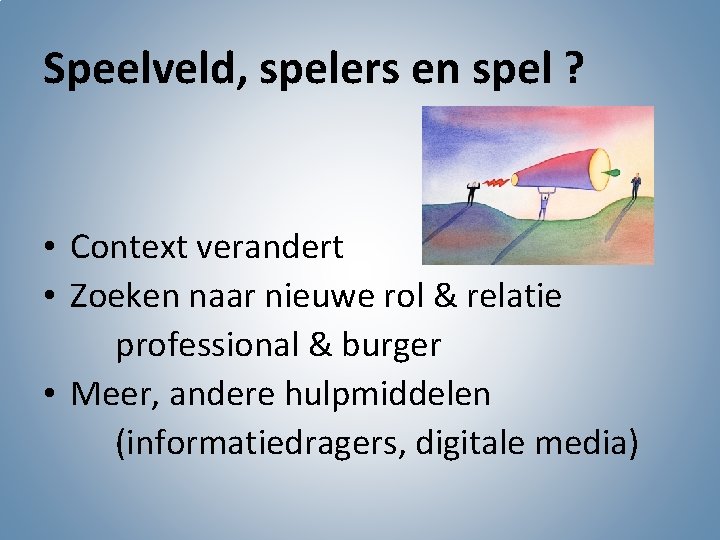 Speelveld, spelers en spel ?

• Context verandert
• Zoeken naar nieuwe rol & relatie professional & burger
• Meer, andere hulpmiddelen (informatiedragers, digitale media)